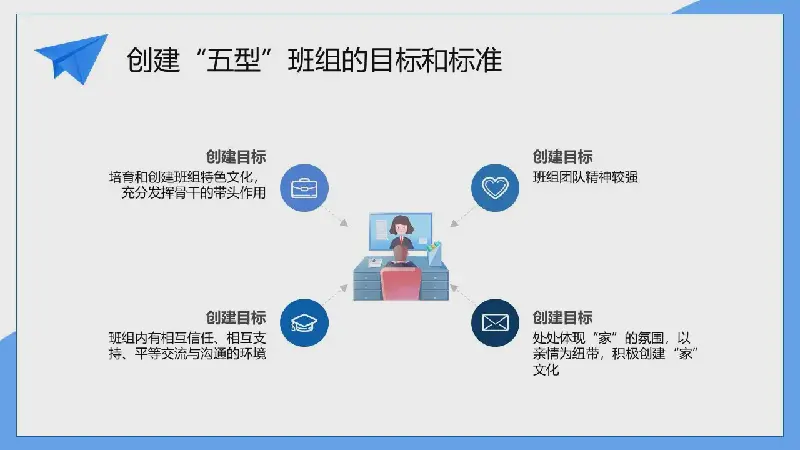 创建“五型”班组的目标和标准

创建目标
培育和创建班组特色文化，充分发挥骨干的带头作用

创建目标
班组团队精神较强

创建目标
班组内有相互信任、相互支持、平等交流与沟通的环境

创建目标
处处体现“家”的氛围，以亲情为纽带，积极创建“家”文化